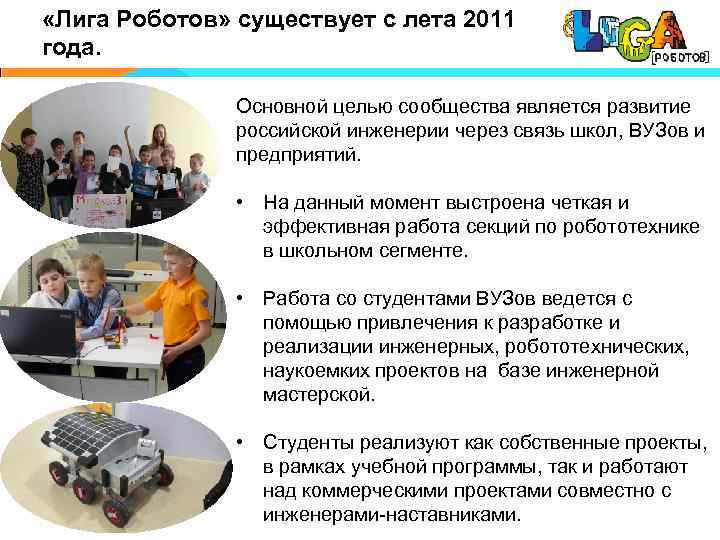 «Лига Роботов» существует с лета 2011 года.

LIGA [РОБОТОВ]

Основной целью сообщества является развитие российской инженерии через связь школ, ВУЗов и предприятий.

• На данный момент выстроена четкая и эффективная работа секций по робототехнике в школьном сегменте.

• Работа со студентами ВУЗов ведется с помощью привлечения к разработке и реализации инженерных, робототехнических, наукоемких проектов на базе инженерной мастерской.

• Студенты реализуют как собственные проекты, в рамках учебной программы, так и работают над коммерческими проектами совместно с инженерами-наставниками.